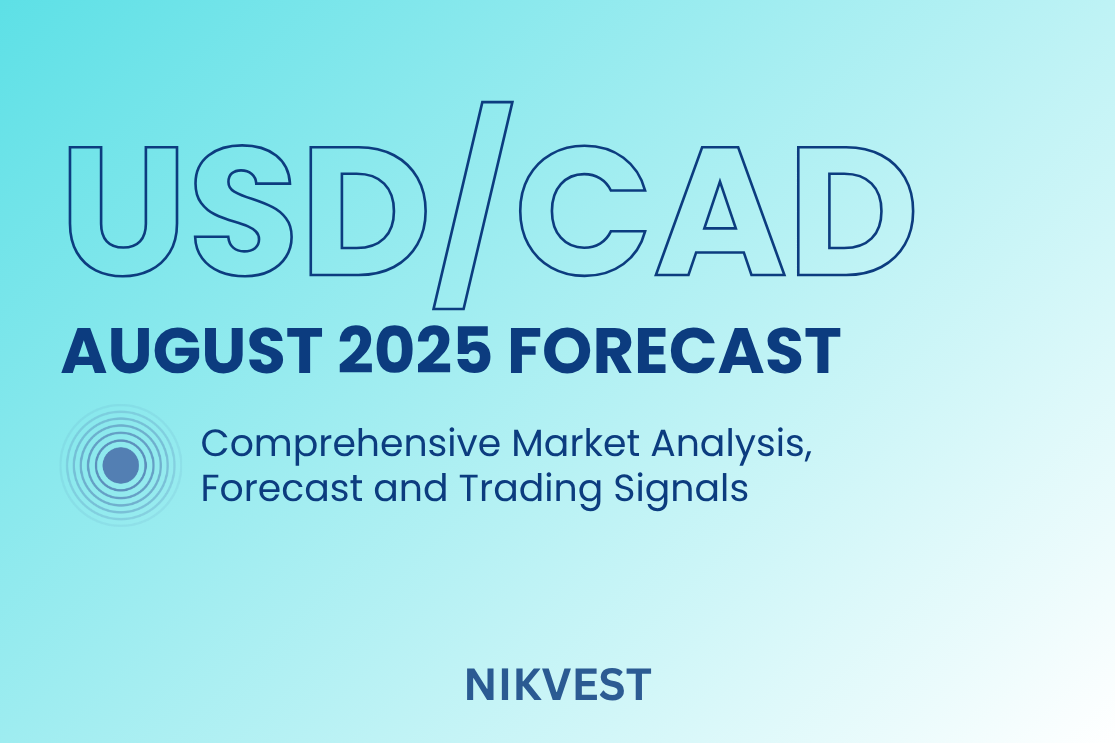 USD/CAD

AUGUST 2025 FORECAST

Comprehensive Market Analysis, Forecast and Trading Signals

NIKVEST